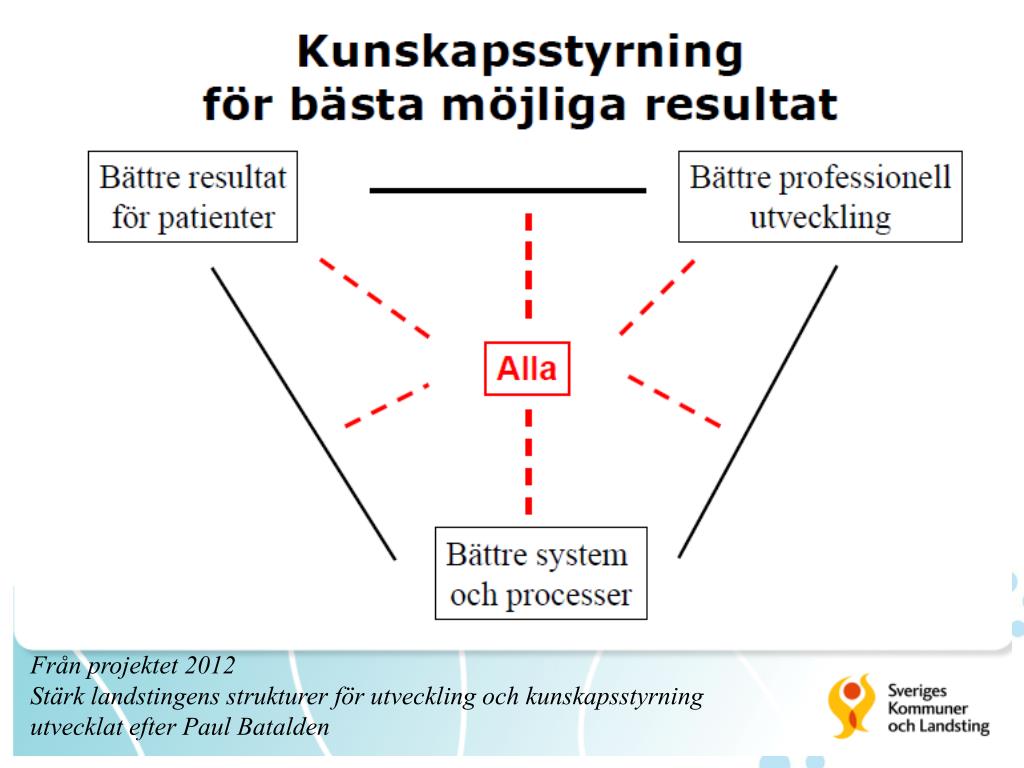 Kunskapsstyrning för bästa möjliga resultat

Bättre resultat för patienter

Bättre professionell utveckling

Alla

Bättre system och processer

Från projektet 2012
Stärk landstingens strukturer för utveckling och kunskapsstyrning
utvecklat efter Paul Batalden

Sveriges Kommuner och Landsting